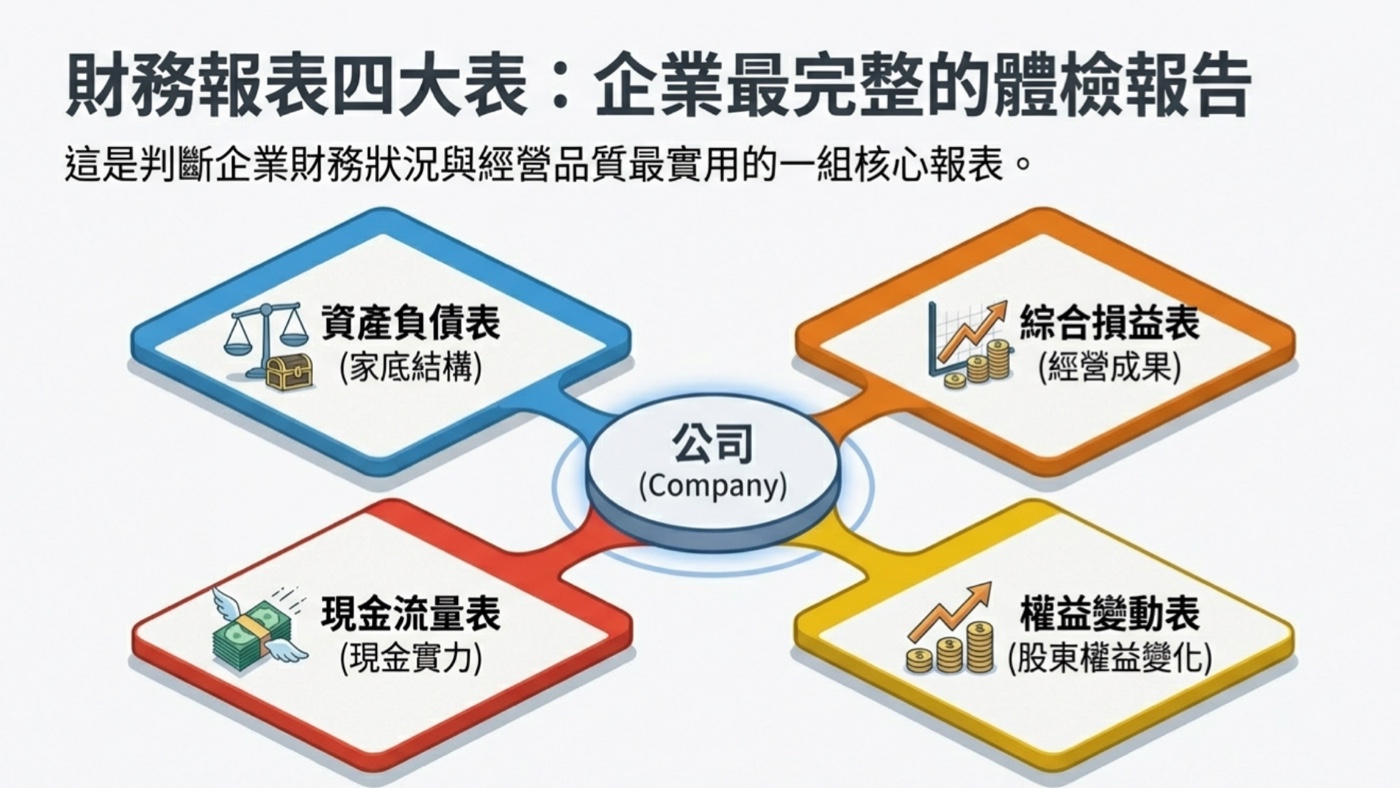 財務報表四大表：企業最完整的體檢報告

這是判斷企業財務狀況與經營品質最實用的一組核心報表。

資產負債表
(家底結構)

綜合損益表
(經營成果)

公司
(Company)

現金流量表
(現金實力)

權益變動表
(股東權益變化)